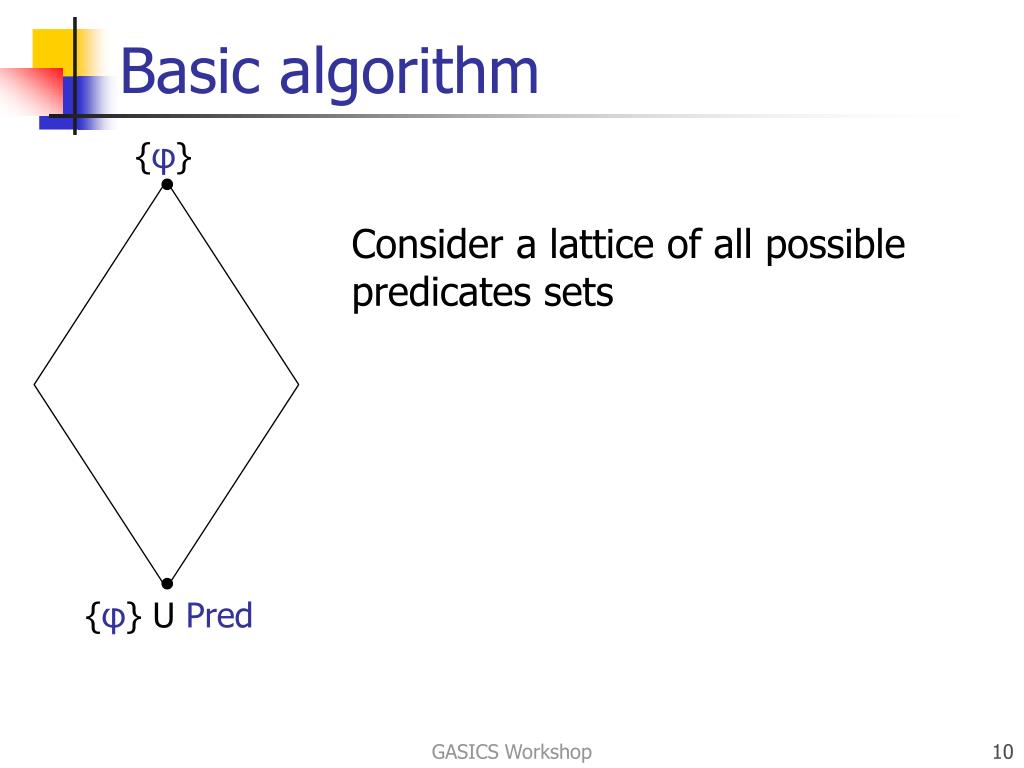 Basic algorithm

{φ}

Consider a lattice of all possible predicates sets

{φ} U Pred

GASICS Workshop

10